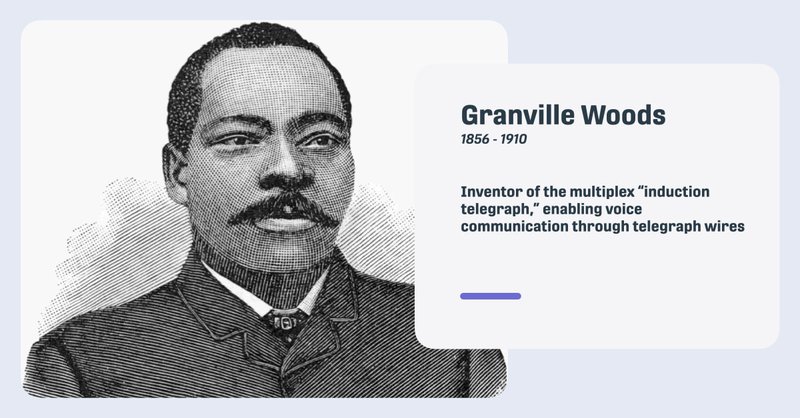 Granville Woods
1856 - 1910

Inventor of the multiplex “induction telegraph,” enabling voice communication through telegraph wires